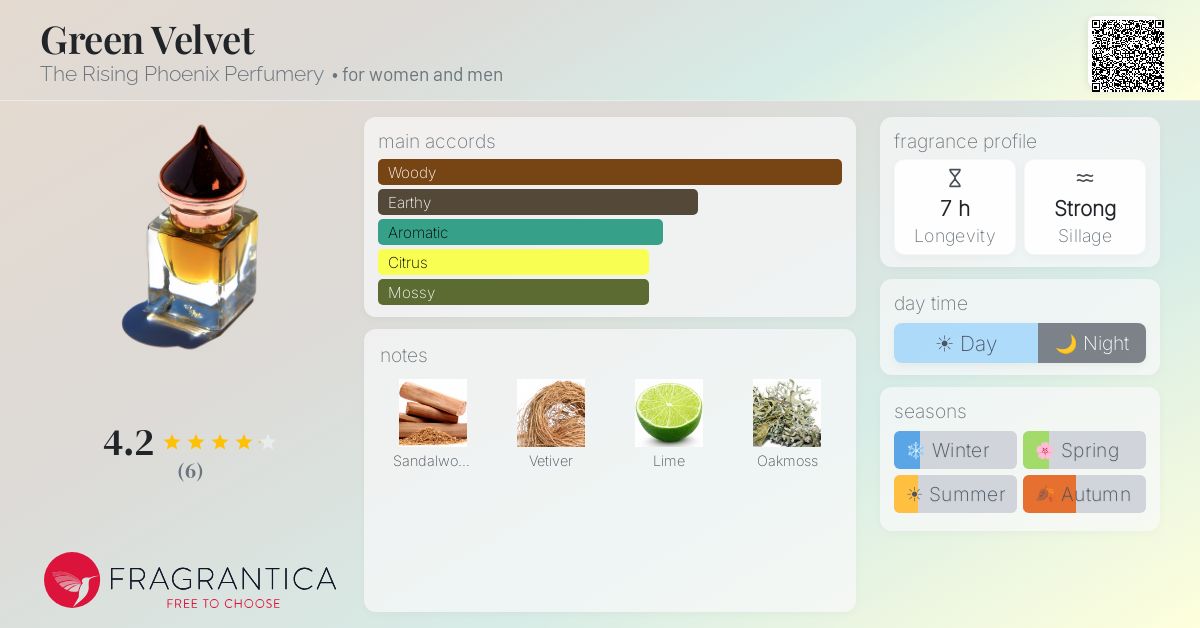 Green Velvet
The Rising Phoenix Perfumery • for women and men

4.2
(6)

FRAGRANTICA
FREE TO CHOOSE

main accords
Woody
Earthy
Aromatic
Citrus
Mossy

notes
Sandalwo...
Vetiver
Lime
Oakmoss

fragrance profile
7 h
Longevity
Strong
Sillage

day time
Day
Night

seasons
Winter
Spring
Summer
Autumn